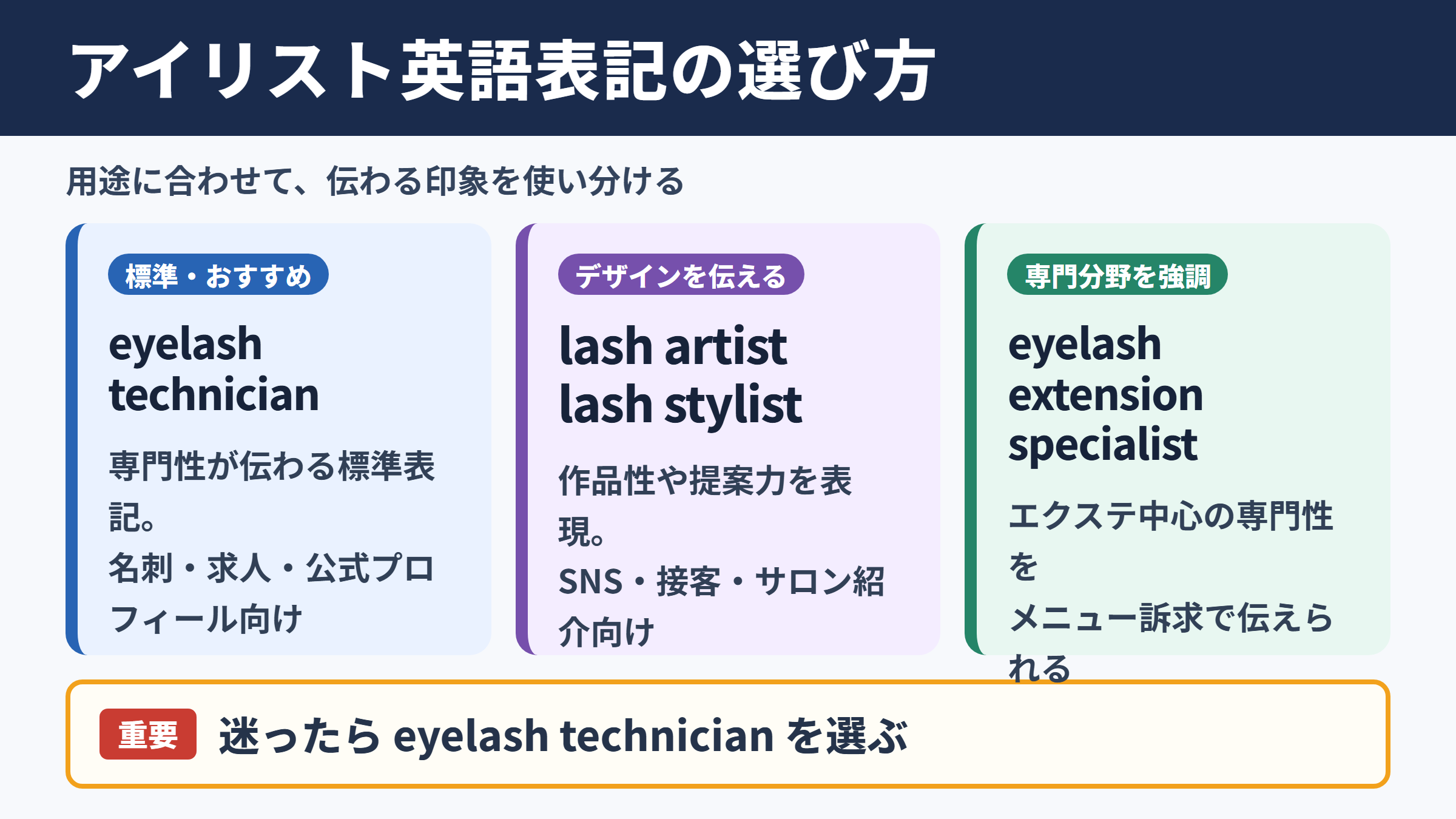 アイリスト英語表記の選び方

用途に合わせて、伝わる印象を使い分ける

標準・おすすめ

eyelash technician

専門性が伝わる標準表記。
名刺・求人・公式プロフィール向け

デザインを伝える

lash artist
lash stylist

作品性や提案力を表現。
SNS・接客・サロン紹介向け

専門分野を強調

eyelash extension specialist

エクステ中心の専門性を
メニュー訴求で伝えられる

重要 迷ったら eyelash technician を選ぶ